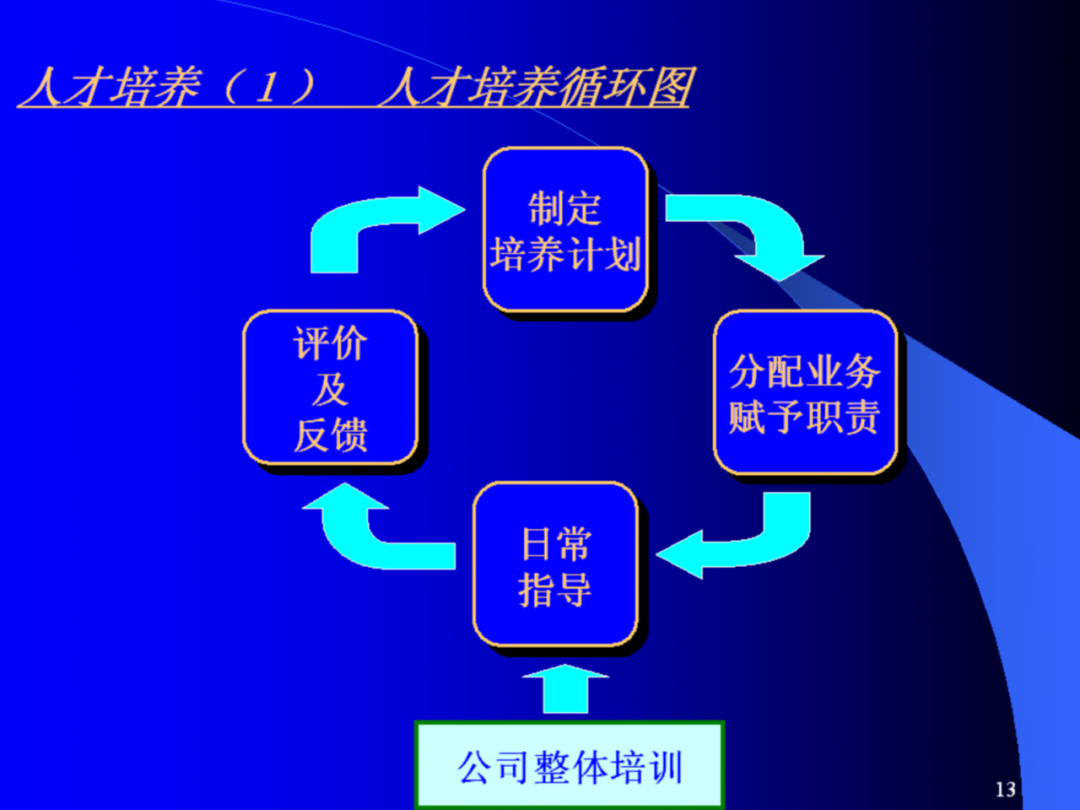 人才培养（1）　人才培养循环图

制定
培养计划

分配业务
赋予职责

日常
指导

评价
及
反馈

公司整体培训

13